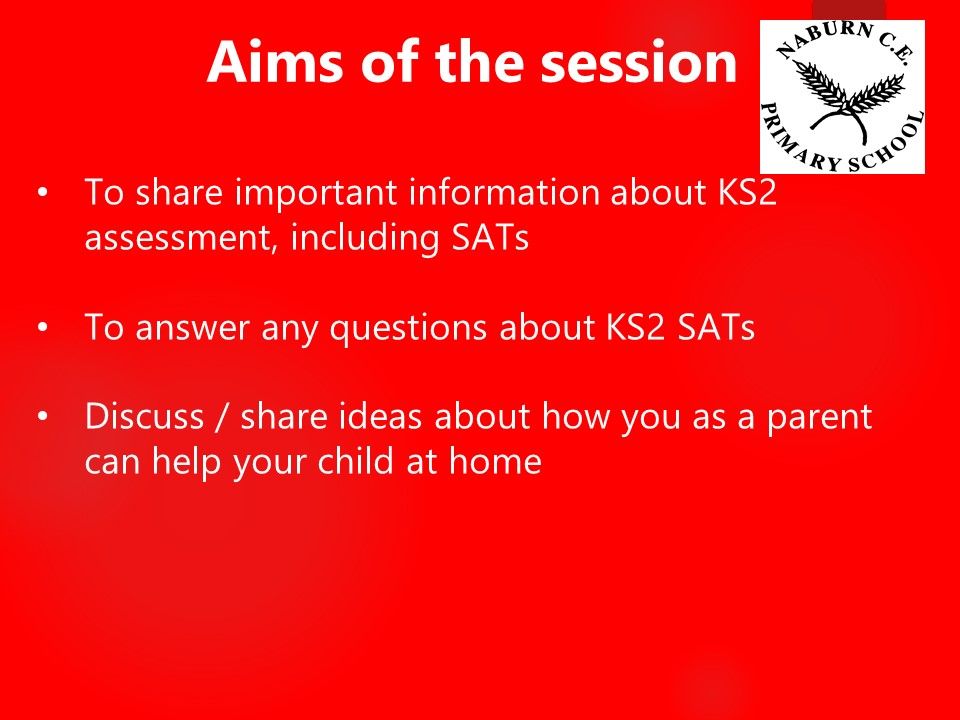 Aims of the session

NABURN C.E. PRIMARY SCHOOL

• To share important information about KS2 assessment, including SATs

• To answer any questions about KS2 SATs

• Discuss / share ideas about how you as a parent can help your child at home